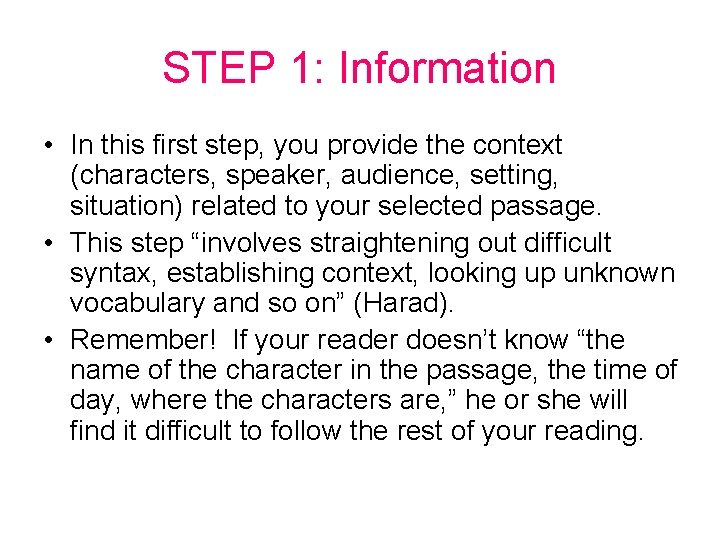 STEP 1: Information

• In this first step, you provide the context (characters, speaker, audience, setting, situation) related to your selected passage.
• This step “involves straightening out difficult syntax, establishing context, looking up unknown vocabulary and so on” (Harad).
• Remember! If your reader doesn’t know “the name of the character in the passage, the time of day, where the characters are,” he or she will find it difficult to follow the rest of your reading.